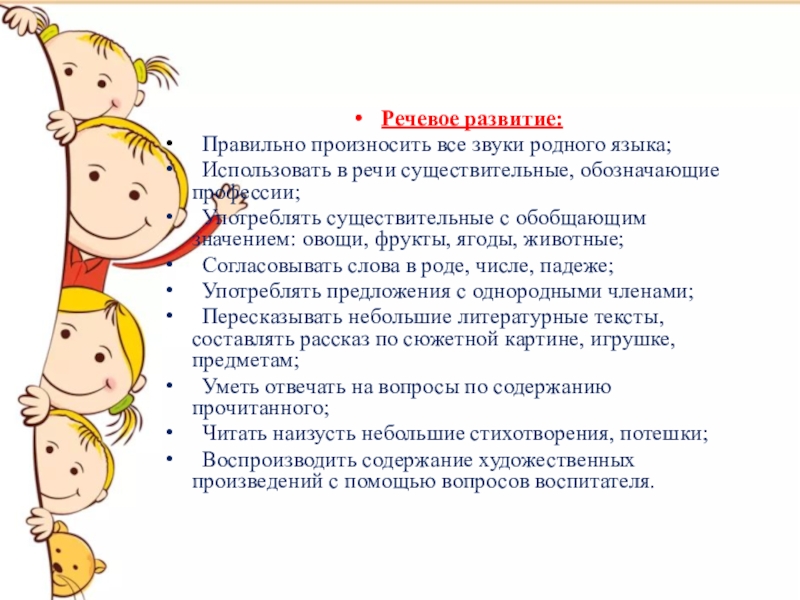 • Речевое развитие:

• Правильно произносить все звуки родного языка;

• Использовать в речи существительные, обозначающие профессии;

• Употреблять существительные с обобщающим значением: овощи, фрукты, ягоды, животные;

• Согласовывать слова в роде, числе, падеже;

• Употреблять предложения с однородными членами;

• Пересказывать небольшие литературные тексты, составлять рассказ по сюжетной картине, игрушке, предметам;

• Уметь отвечать на вопросы по содержанию прочитанного;

• Читать наизусть небольшие стихотворения, потешки;

• Воспроизводить содержание художественных произведений с помощью вопросов воспитателя.